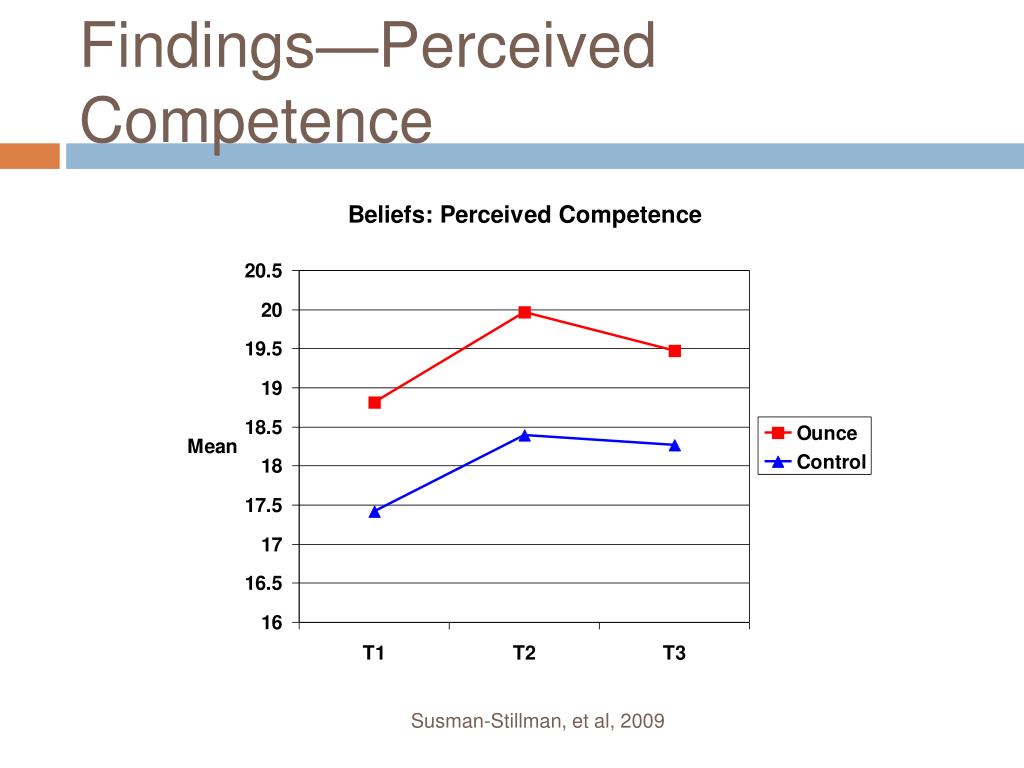 Findings—Perceived Competence

Beliefs: Perceived Competence

20.5
20
19.5
19
18.5
18
17.5
17
16.5
16

Mean

T1
T2
T3

Ounce
Control

Susman-Stillman, et al, 2009